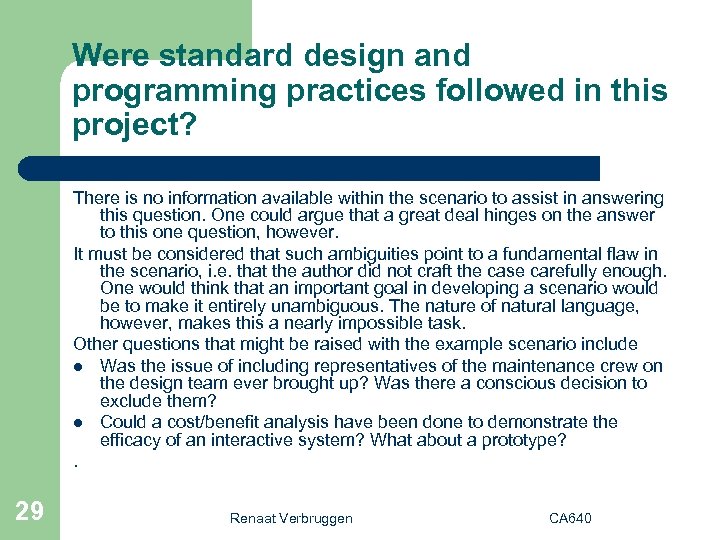 Were standard design and programming practices followed in this project?

There is no information available within the scenario to assist in answering this question. One could argue that a great deal hinges on the answer to this one question, however.

It must be considered that such ambiguities point to a fundamental flaw in the scenario, i.e. that the author did not craft the case carefully enough. One would think that an important goal in developing a scenario would be to make it entirely unambiguous. The nature of natural language, however, makes this a nearly impossible task.

Other questions that might be raised with the example scenario include

- Was the issue of including representatives of the maintenance crew on the design team ever brought up? Was there a conscious decision to exclude them?
- Could a cost/benefit analysis have been done to demonstrate the efficacy of an interactive system? What about a prototype?

.

29

Renaat Verbruggen

CA640